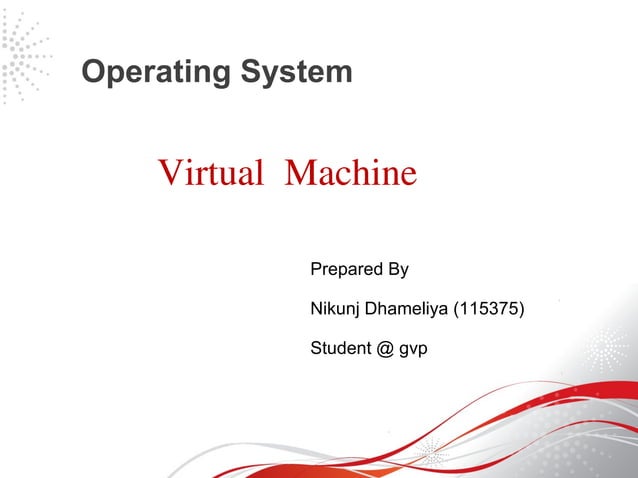 Operating System

Virtual Machine

Prepared By

Nikunj Dhameliya (115375)

Student @ gvp